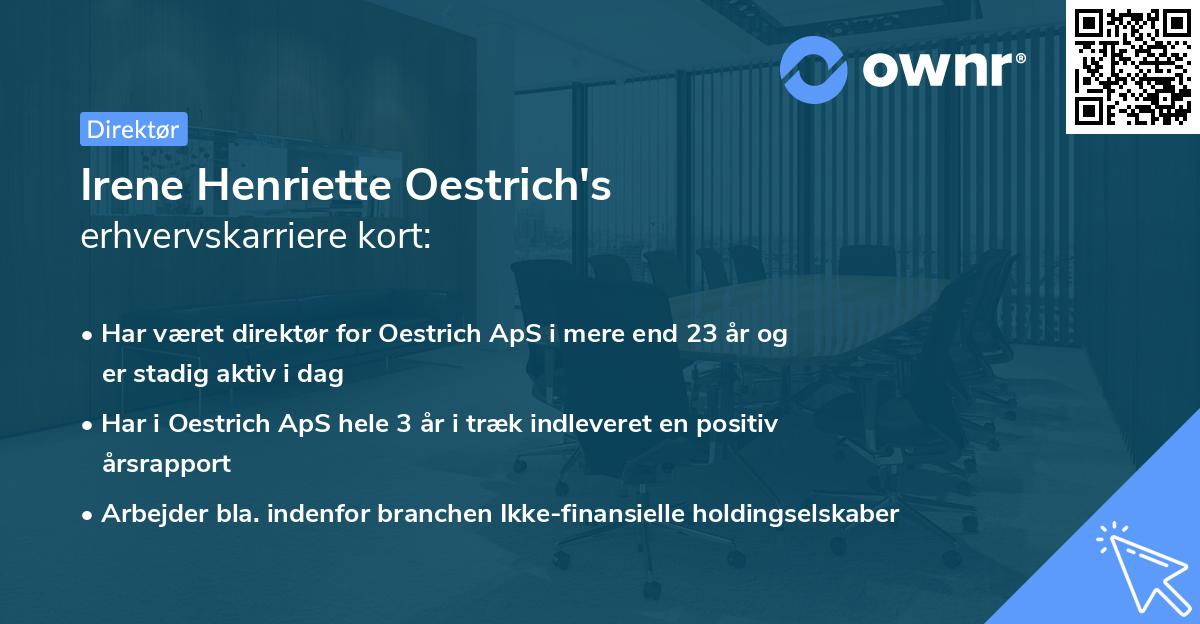 ownr®

Direktør

Irene Henriette Oestrich's
erhvervskarriere kort:

• Har været direktør for Oestrich ApS i mere end 23 år og er stadig aktiv i dag

• Har i Oestrich ApS hele 3 år i træk indleveret en positiv årsrapport

• Arbejder bla. indenfor branchen Ikke-finansielle holdingselskaber